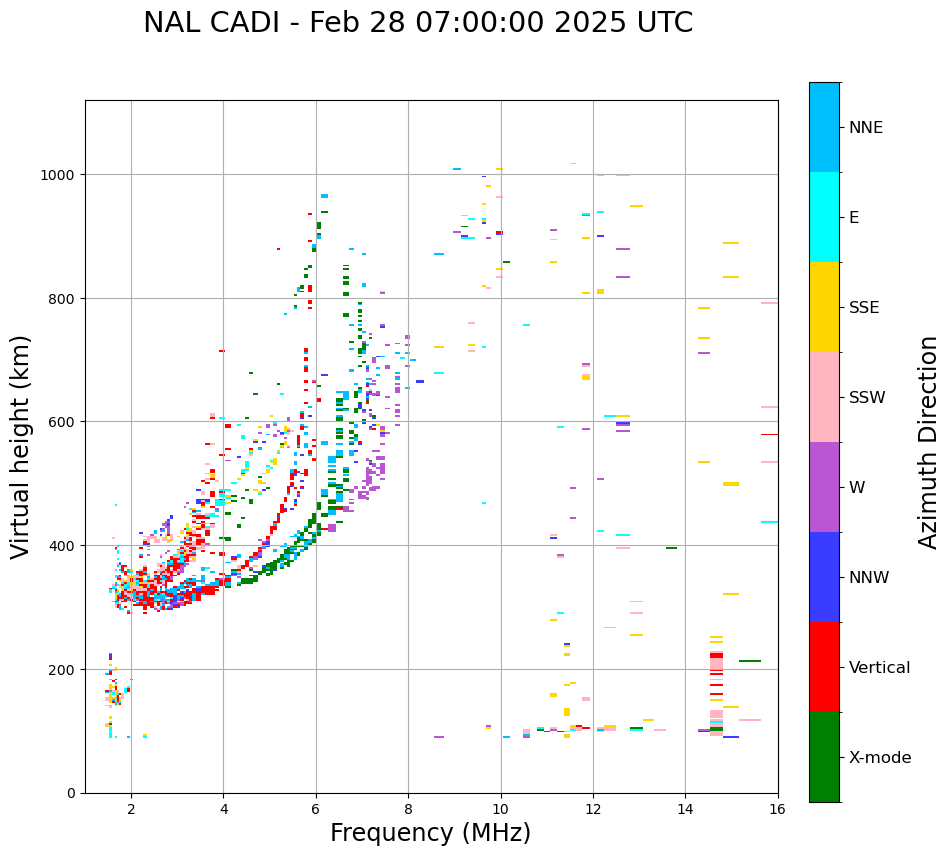 NAL CADI - Feb 28 07:00:00 2025 UTC

Virtual height (km)

1000
800
600
400
200
0

2
4
6
8
10
12
14
16

Frequency (MHz)

NNE
E
SSE
SSW
W
NNW
Vertical
X-mode

Azimuth Direction